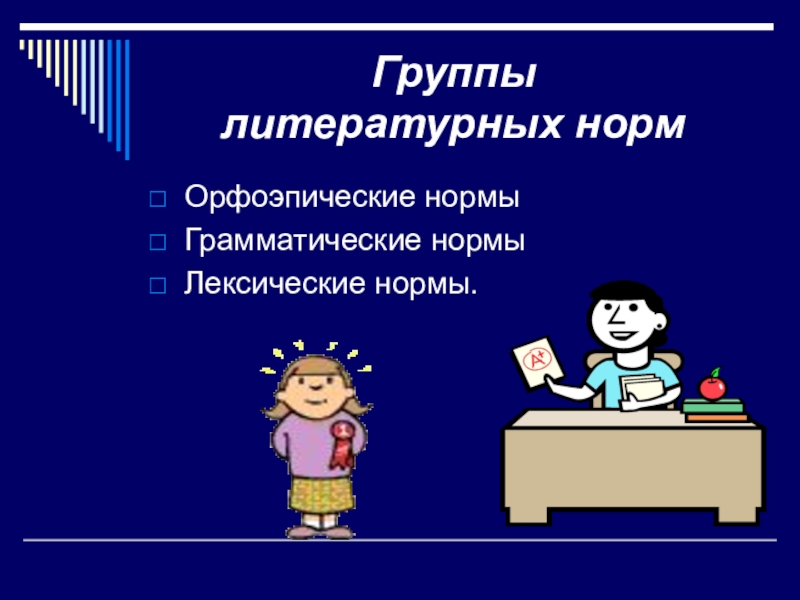 Группы литературных норм

Орфоэпические нормы
Грамматические нормы
Лексические нормы.

A+

1